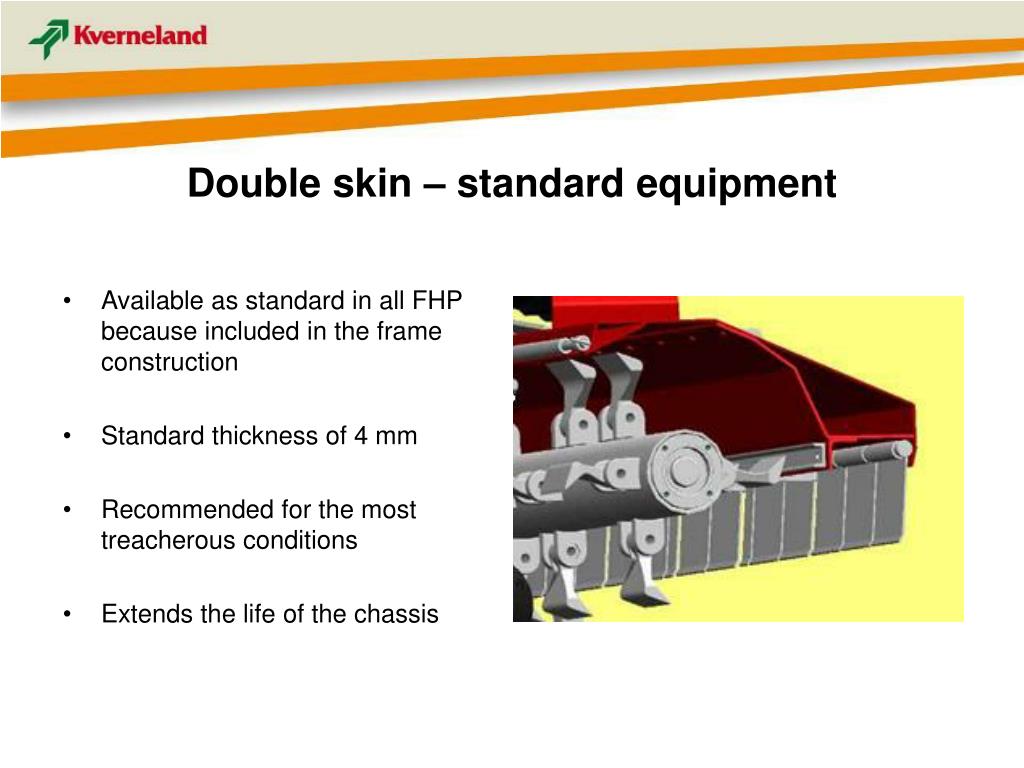 Kverneland

Double skin – standard equipment

• Available as standard in all FHP because included in the frame construction

• Standard thickness of 4 mm

• Recommended for the most treacherous conditions

• Extends the life of the chassis